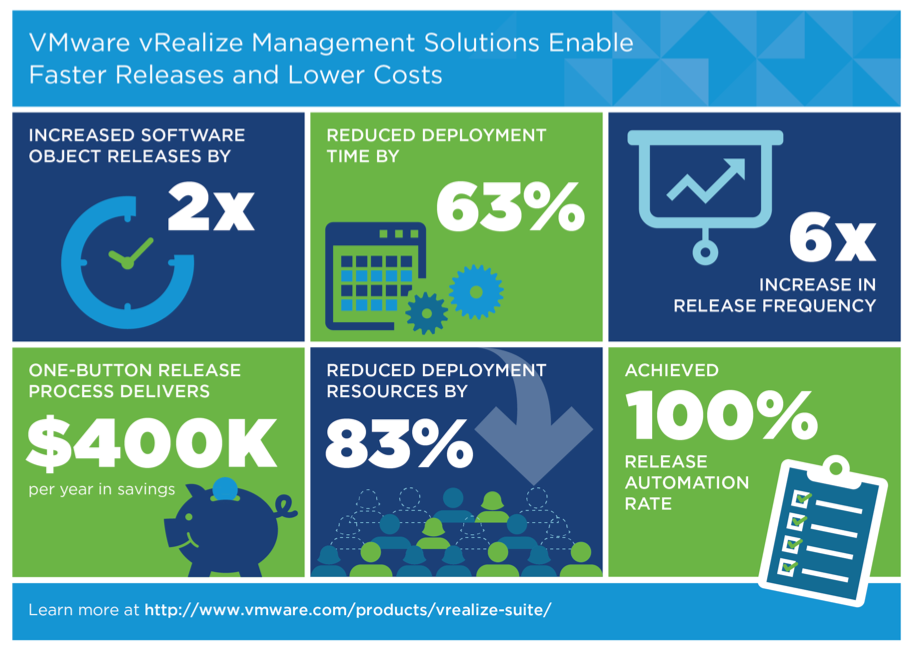 VMware vRealize Management Solutions Enable Faster Releases and Lower Costs

INCREASED SOFTWARE OBJECT RELEASES BY

2x

REDUCED DEPLOYMENT TIME BY

63%

6x

INCREASE IN RELEASE FREQUENCY

ONE-BUTTON RELEASE PROCESS DELIVERS

$400K

per year in savings

REDUCED DEPLOYMENT RESOURCES BY

83%

ACHIEVED

100%

RELEASE AUTOMATION RATE

Learn more at http://www.vmware.com/products/vrealize-suite/